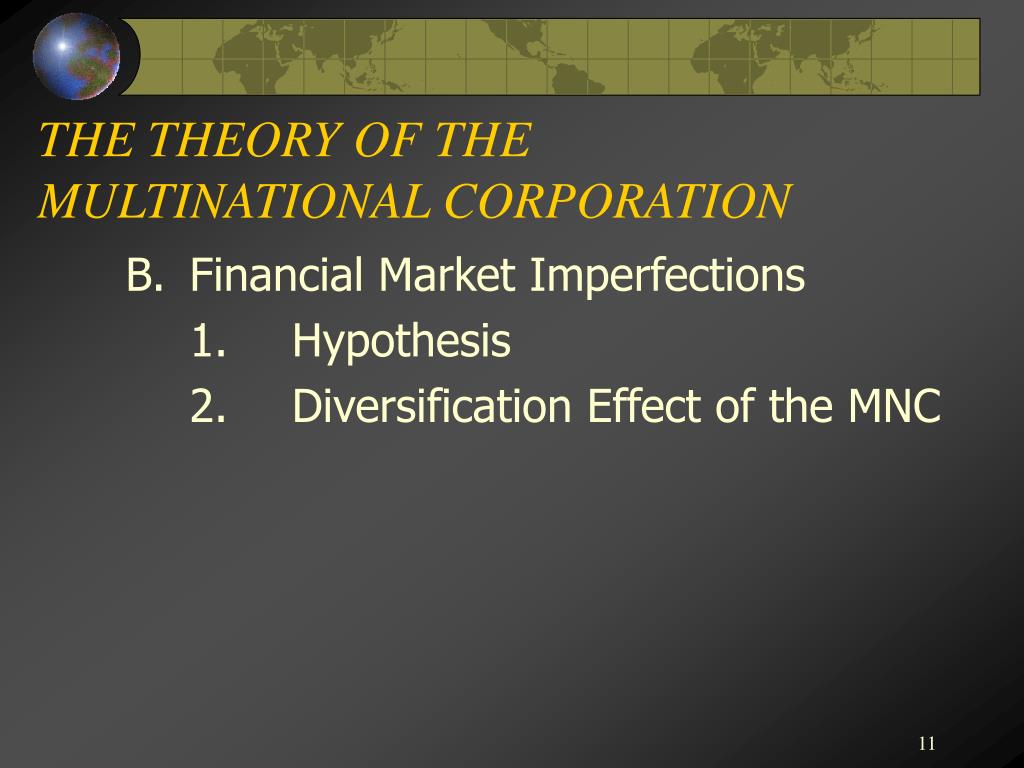 THE THEORY OF THE MULTINATIONAL CORPORATION

B. Financial Market Imperfections

1. Hypothesis

2. Diversification Effect of the MNC

11